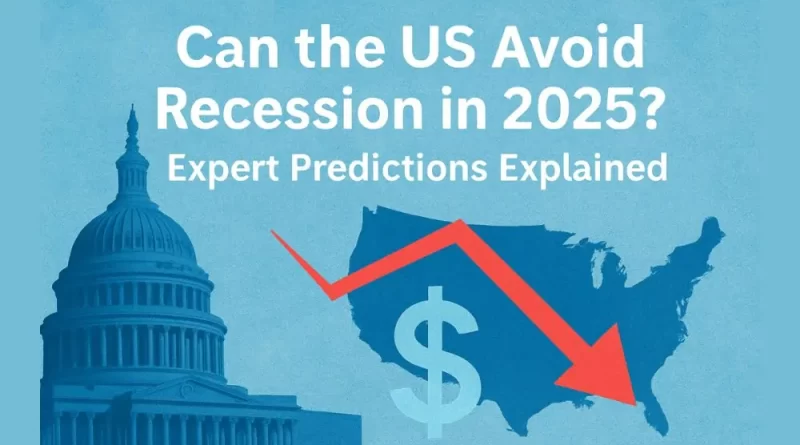 Can the US Avoid Recession in 2025?

Expert Predictions Explained

$